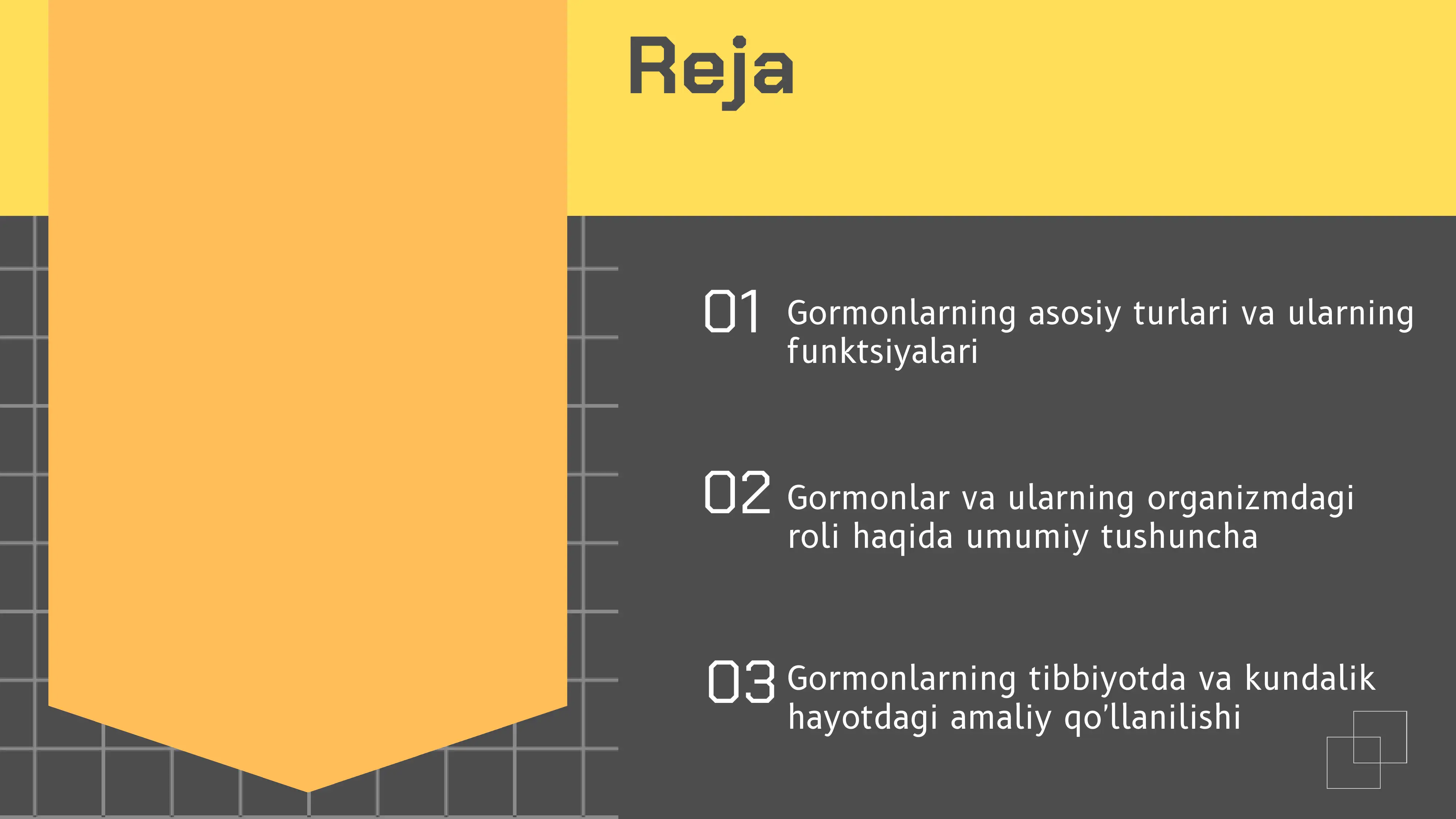 Reja

01 Gormonlarning asosiy turlari va ularning funktsiyalari

02 Gormonlar va ularning organizmdagi roli haqida umumiy tushuncha

03 Gormonlarning tibbiyotda va kundalik hayotdagi amaliy qo’llanilishi